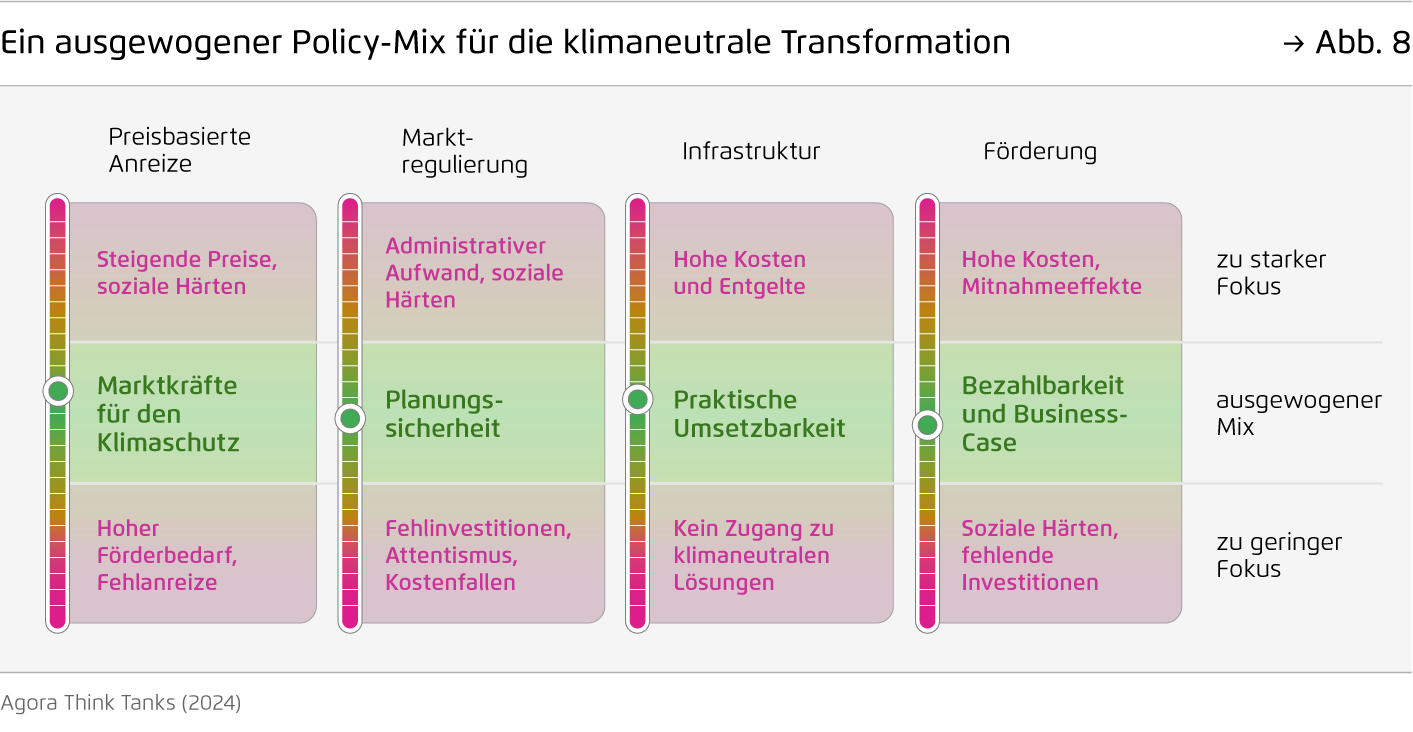 Ein ausgewogener Policy-Mix für die klimaneutrale Transformation → Abb. 8

Preisbasierte Anreize

Steigende Preise, soziale Härten

Marktkräfte für den Klimaschutz

Hoher Förderbedarf, Fehlanreize

Marktregulierung

Administrativer Aufwand, soziale Härten

Planungssicherheit

Fehlinvestitionen, Attentismus, Kostenfallen

Infrastruktur

Hohe Kosten und Entgelte

Praktische Umsetzbarkeit

Kein Zugang zu klimaneutralen Lösungen

Förderung

Hohe Kosten, Mitnahmeeffekte

Bezahlbarkeit und Business-Case

Soziale Härten, fehlende Investitionen

zu starker Fokus

ausgewogener Mix

zu geringer Fokus

Agora Think Tanks (2024)